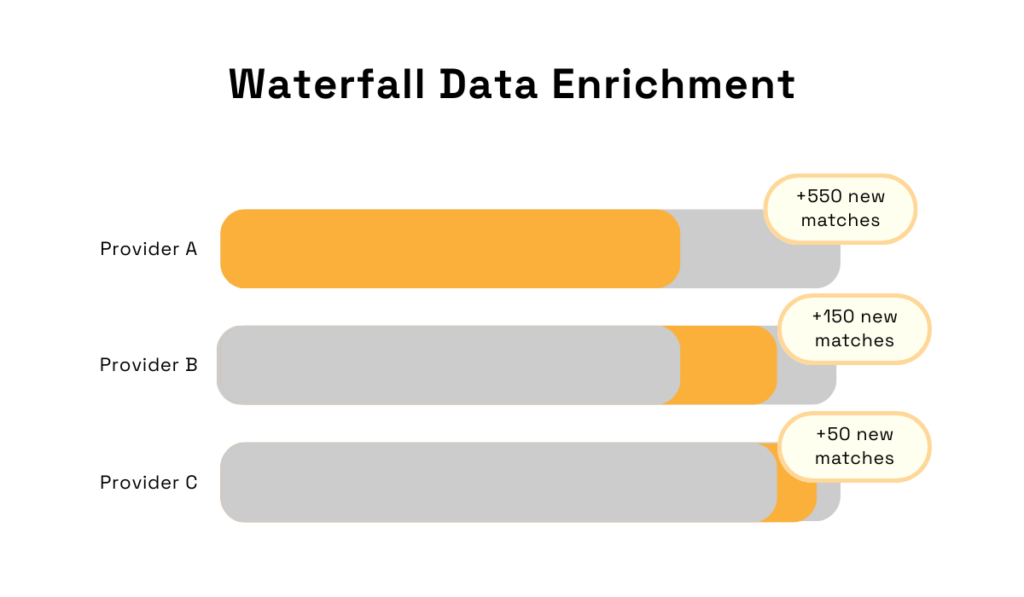 Waterfall Data Enrichment

Provider A
+550 new matches

Provider B
+150 new matches

Provider C
+50 new matches